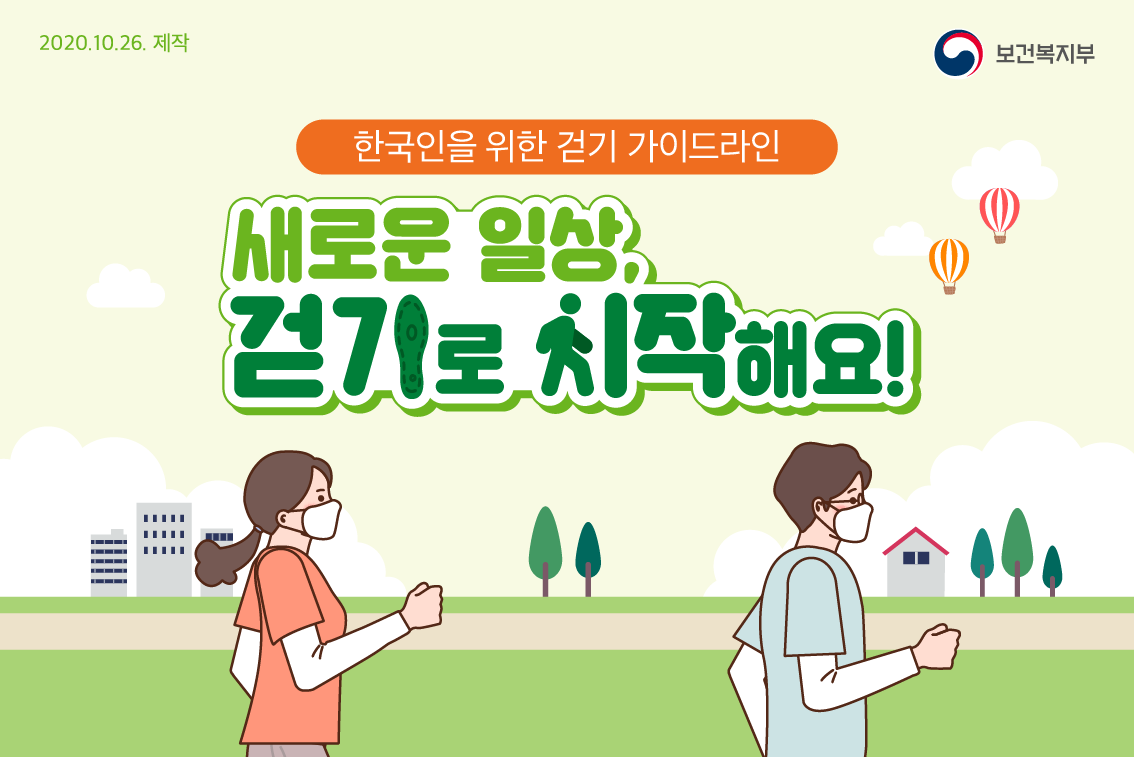 2020.10.26. 제작

보건복지부

한국인을 위한 걷기 가이드라인

새로운 일상, 걷기로 시작해요!